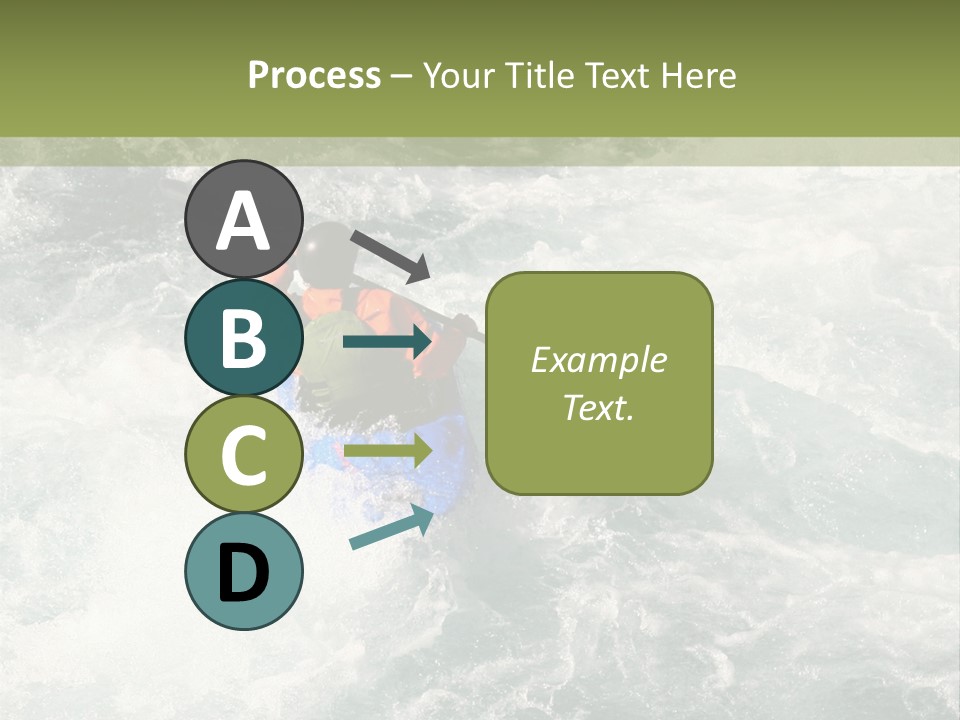 Process – Your Title Text Here

A

B

C

D

Example Text.